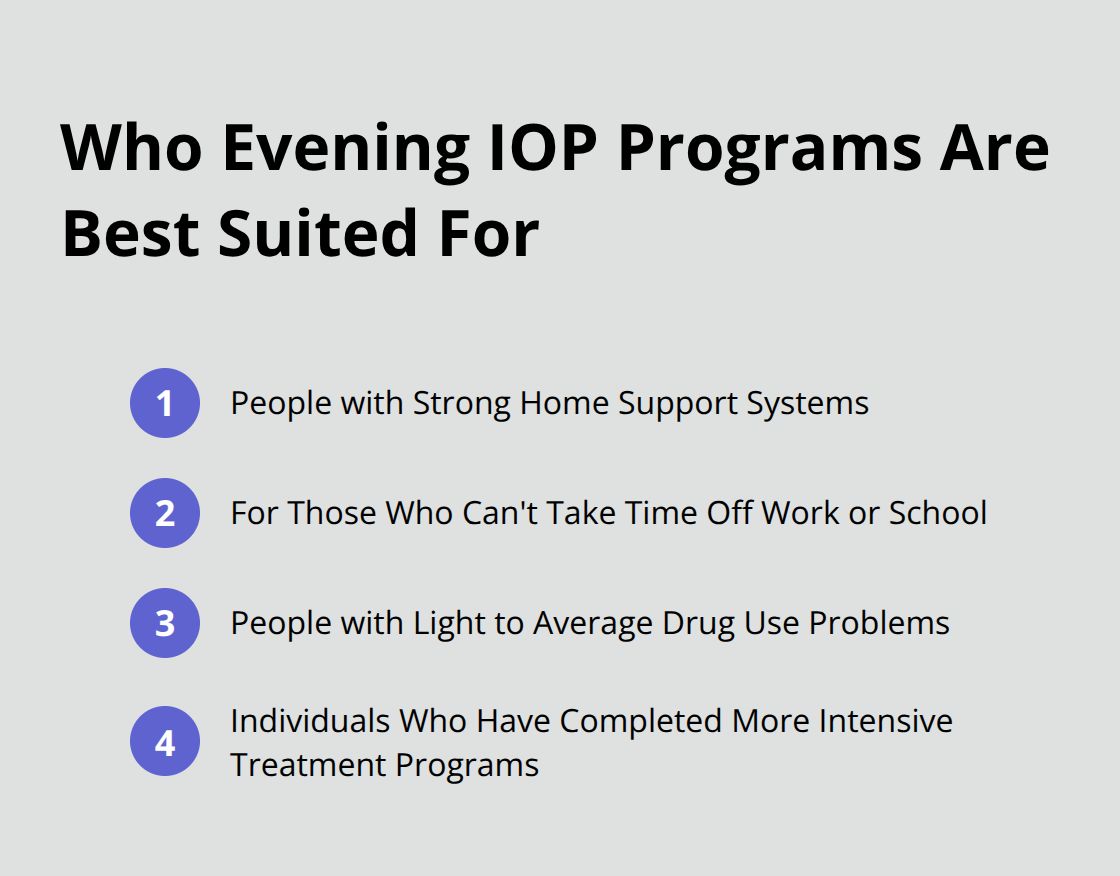 Who Evening IOP Programs Are Best Suited For

1 People with Strong Home Support Systems

2 For Those Who Can't Take Time Off Work or School

3 People with Light to Average Drug Use Problems

4 Individuals Who Have Completed More Intensive Treatment Programs